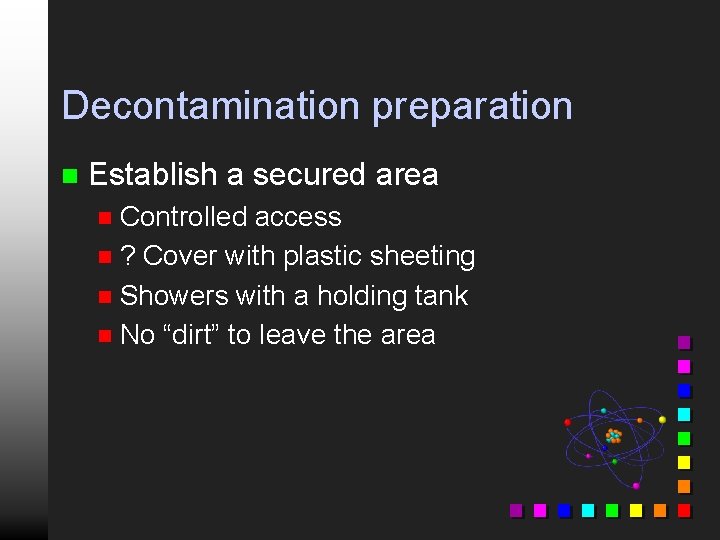 Decontamination preparation

Establish a secured area

Controlled access

? Cover with plastic sheeting

Showers with a holding tank

No “dirt” to leave the area